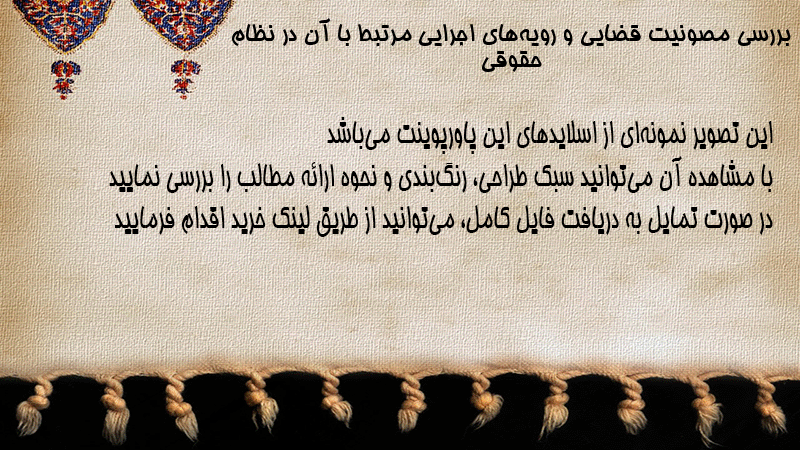 بررسی مصونیت قضایی و رویه‌های اجرایی مرتبط با آن در نظام حقوقی

این تصویر نمونه‌ای از اسلایدهای این پاورپوینت می‌باشد
با مشاهده آن می‌توانید سبک طراحی، رنگ‌بندی و نحوه ارائه مطالب را بررسی نمایید
در صورت تمایل به دریافت فایل کامل، می‌توانید از طریق لینک خرید اقدام فرمایید